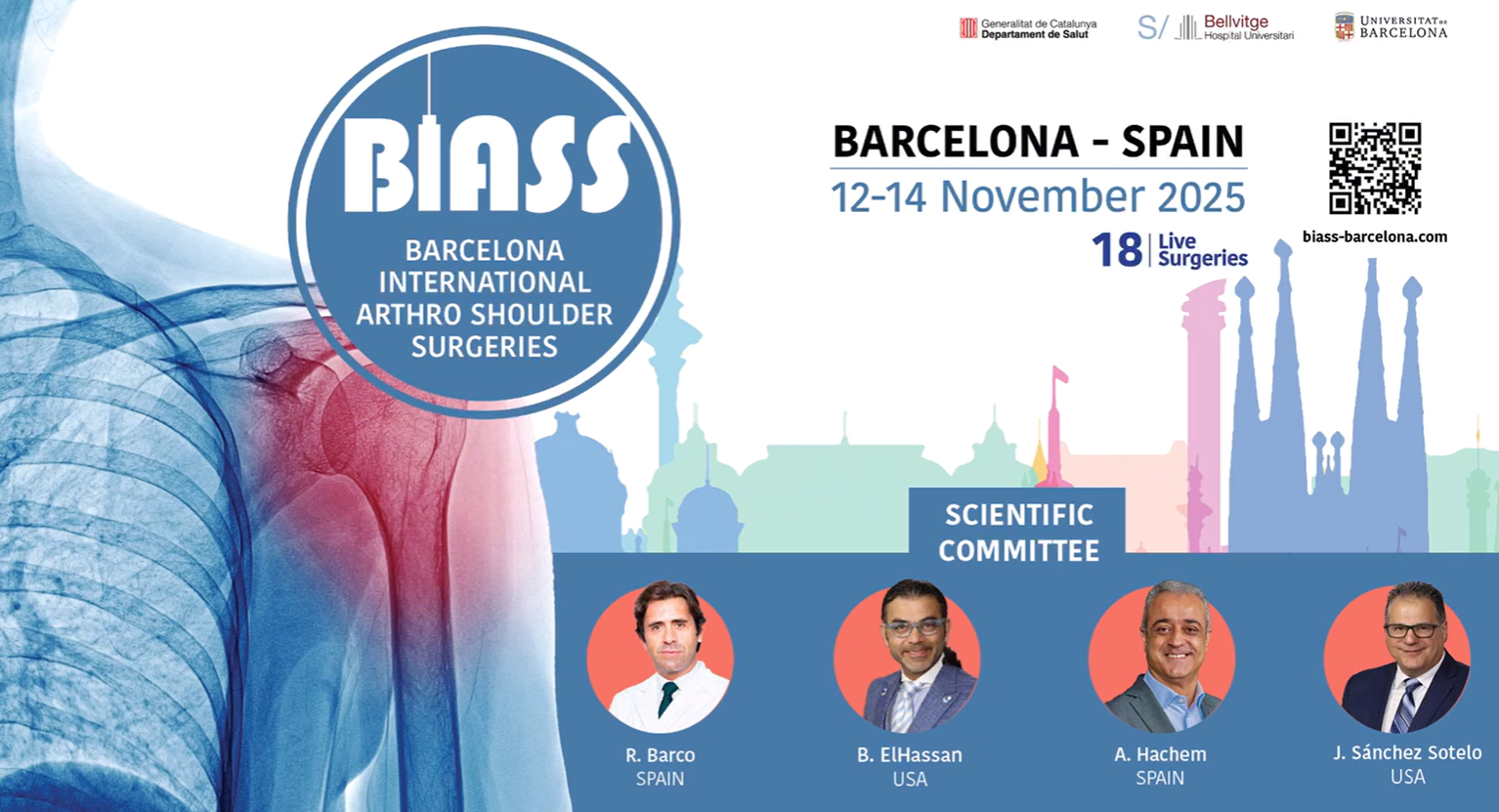 Generalitat de Catalunya
Departament de Salut

S/ Bellvitge
Hospital Universitari

UNIVERSITAT DE
BARCELONA

BIASS

BARCELONA
INTERNATIONAL
ARTHRO SHOULDER
SURGERIES

BARCELONA - SPAIN

12-14 November 2025

18 Live Surgeries

biass-barcelona.com

SCIENTIFIC COMMITTEE

R. Barco
SPAIN

B. ElHassan
USA

A. Hachem
SPAIN

J. Sánchez Sotelo
USA